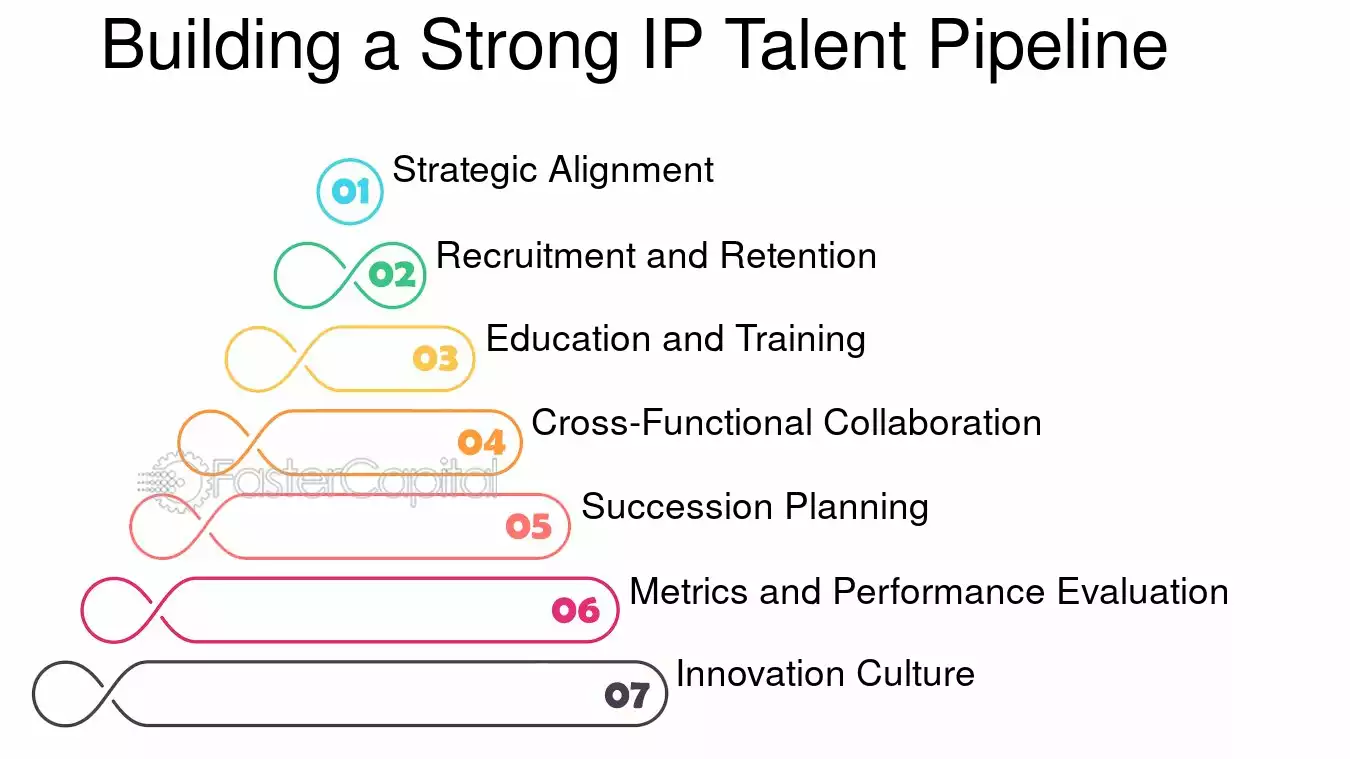 Building a Strong IP Talent Pipeline

01 Strategic Alignment

02 Recruitment and Retention

03 Education and Training

04 Cross-Functional Collaboration

FasterCapital

05 Succession Planning

06 Metrics and Performance Evaluation

07 Innovation Culture